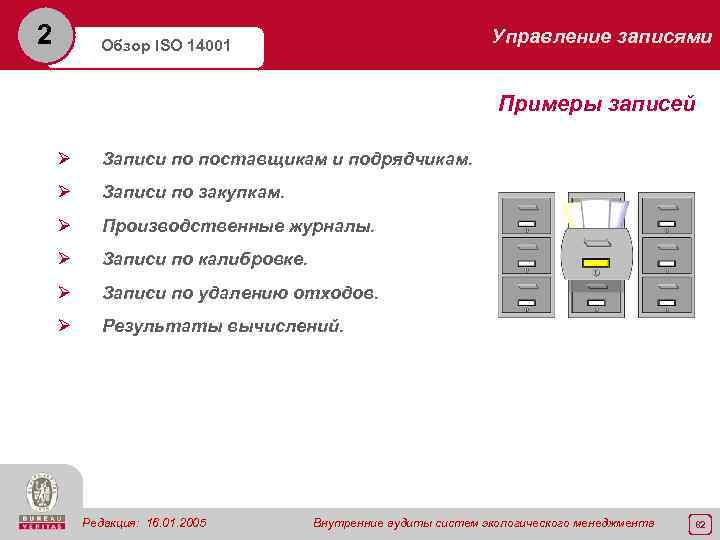 2

Обзор ISO 14001

Управление записями

Примеры записей

➢ Записи по поставщикам и подрядчикам.

➢ Записи по закупкам.

➢ Производственные журналы.

➢ Записи по калибровке.

➢ Записи по удалению отходов.

➢ Результаты вычислений.

BUREAU VERITAS

Редакция: 16.01.2005

Внутренние аудиты систем экологического менеджмента

82